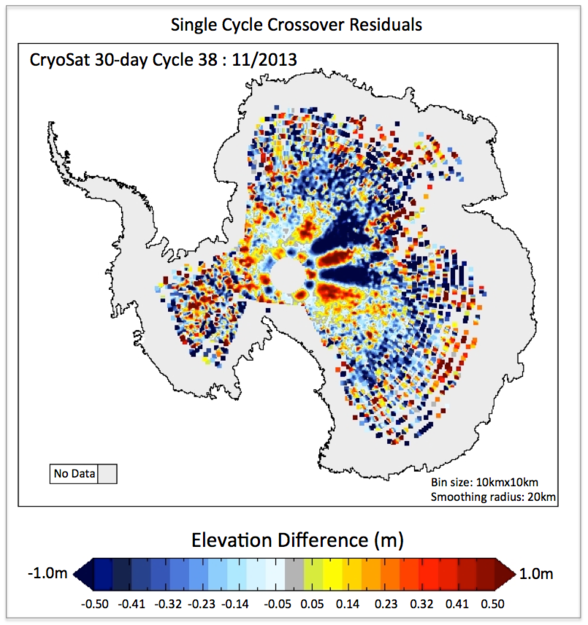 Single Cycle Crossover Residuals

CryoSat 30-day Cycle 38 : 11/2013

No Data

Bin size: 10kmx10km
Smoothing radius: 20km

Elevation Difference (m)

-1.0m

1.0m

-0.50 -0.41 -0.32 -0.23 -0.14 -0.05 0.05 0.14 0.23 0.32 0.41 0.50